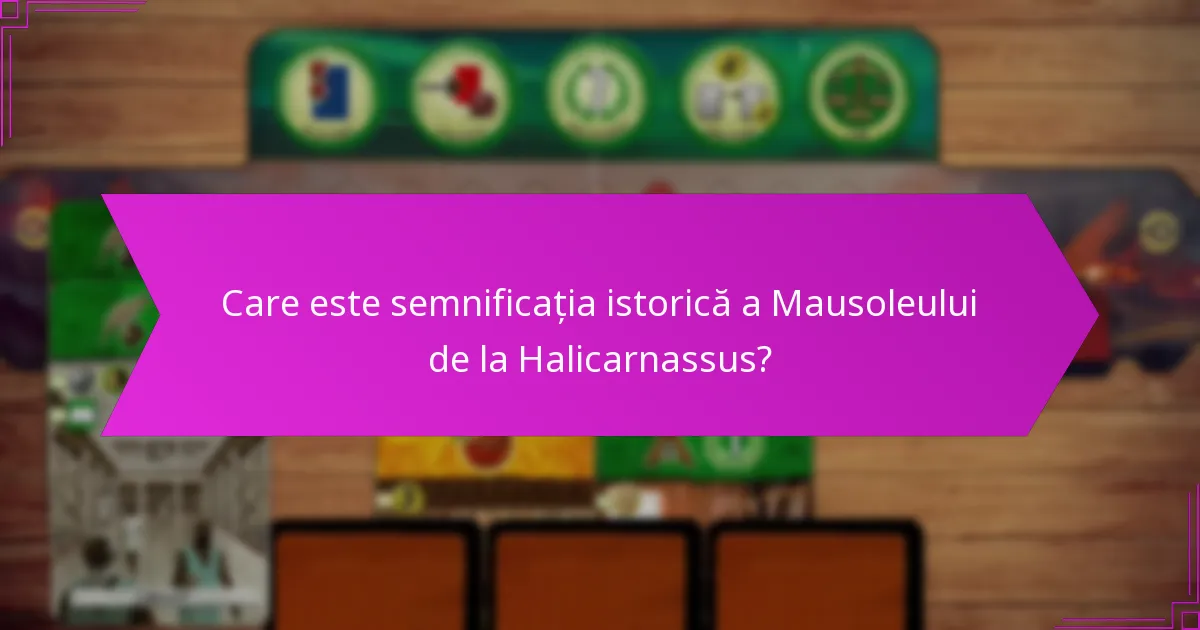 Care este semnificația istorică a Mausoleului de la Halicarnassus?